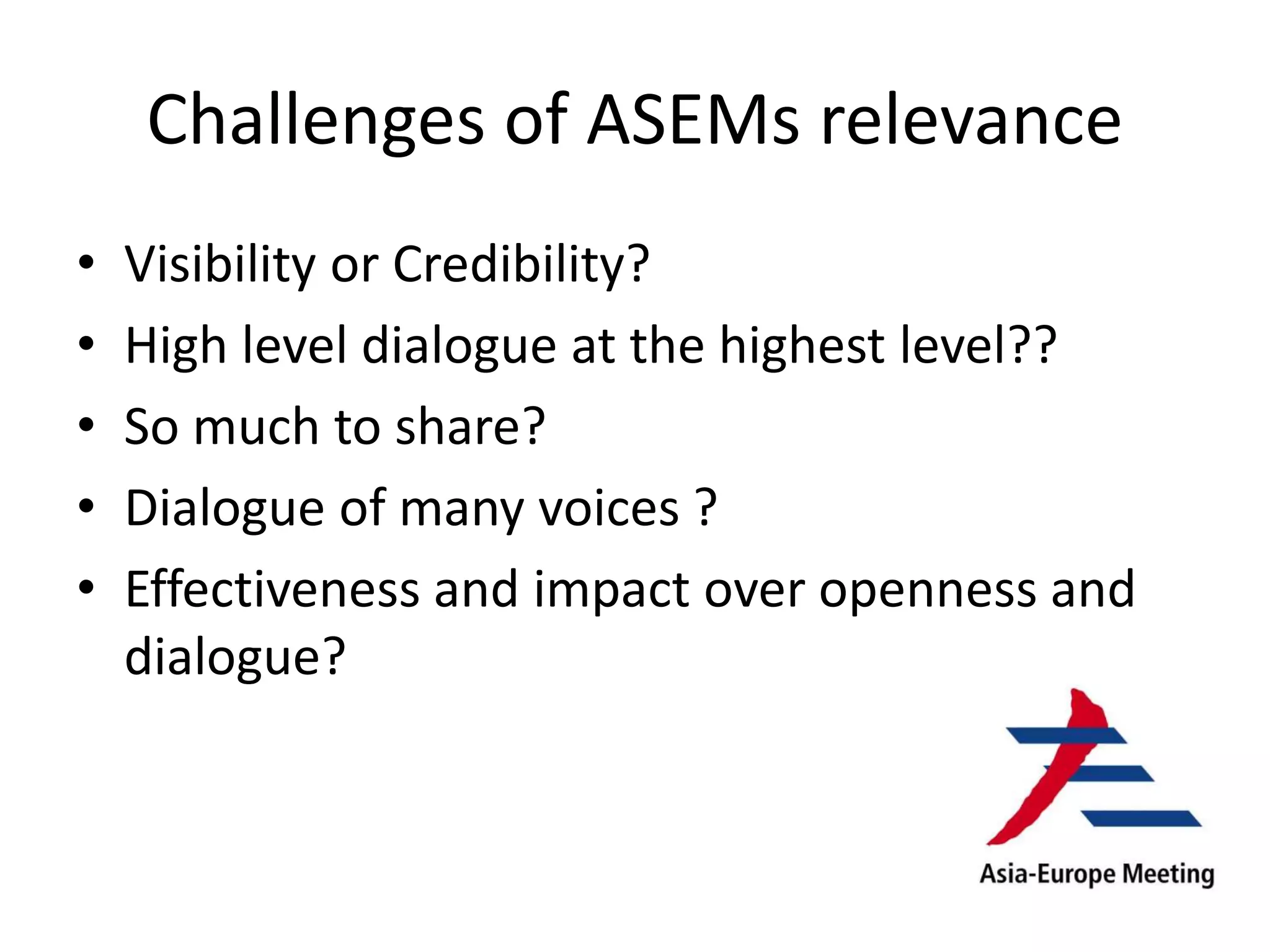 Challenges of ASEMs relevance

• Visibility or Credibility?
• High level dialogue at the highest level??
• So much to share?
• Dialogue of many voices ?
• Effectiveness and impact over openness and dialogue?

Asia-Europe Meeting